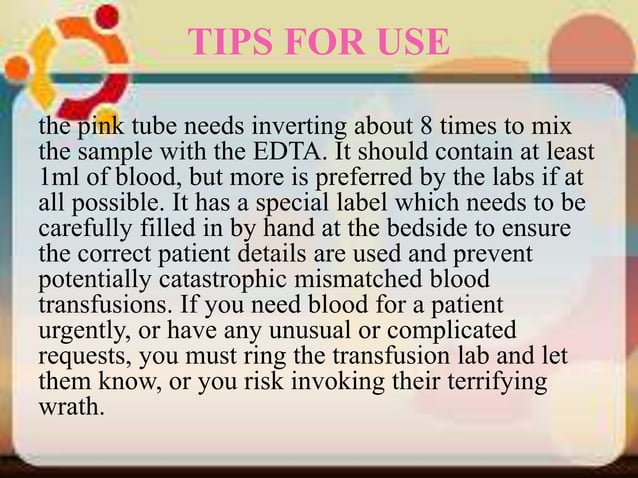 TIPS FOR USE

the pink tube needs inverting about 8 times to mix the sample with the EDTA. It should contain at least 1ml of blood, but more is preferred by the labs if at all possible. It has a special label which needs to be carefully filled in by hand at the bedside to ensure the correct patient details are used and prevent potentially catastrophic mismatched blood transfusions. If you need blood for a patient urgently, or have any unusual or complicated requests, you must ring the transfusion lab and let them know, or you risk invoking their terrifying wrath.